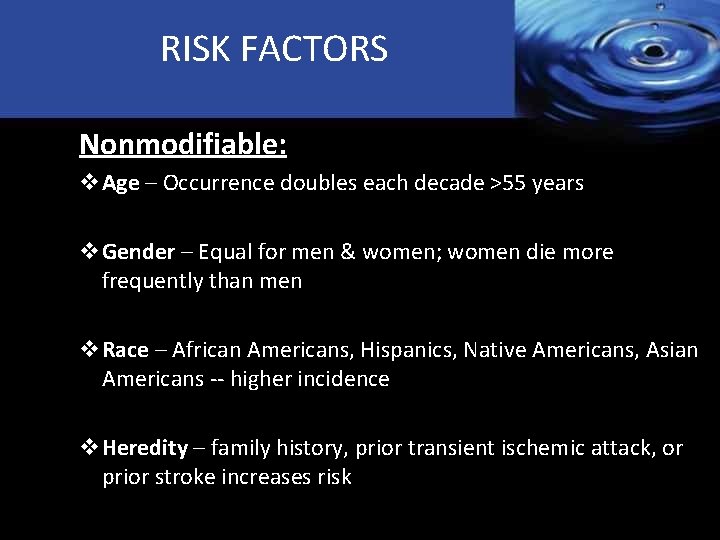 RISK FACTORS

Nonmodifiable:

❖ Age – Occurrence doubles each decade >55 years

❖ Gender – Equal for men & women; women die more frequently than men

❖ Race – African Americans, Hispanics, Native Americans, Asian Americans -- higher incidence

❖ Heredity – family history, prior transient ischemic attack, or prior stroke increases risk